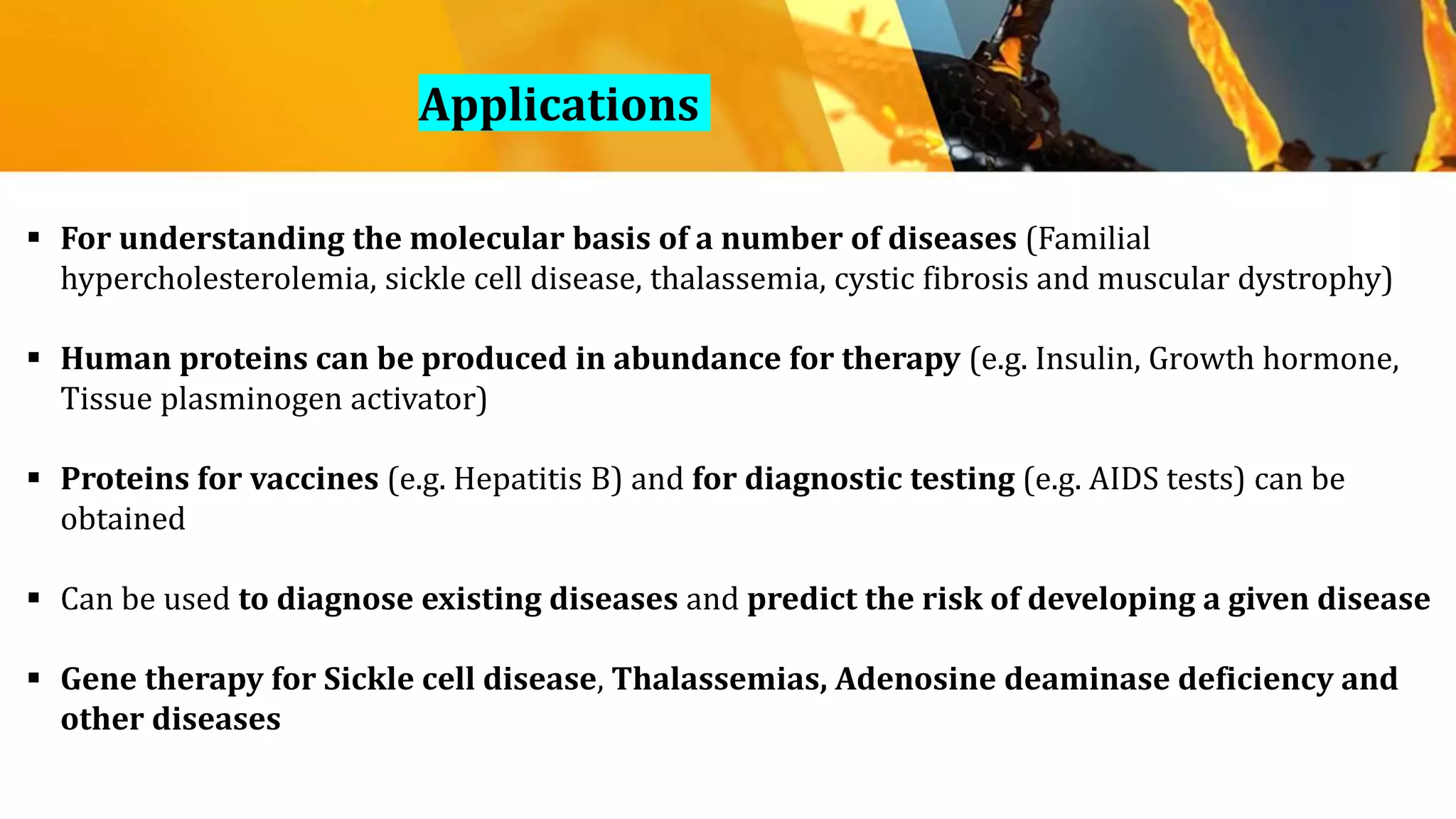 Applications

▪ For understanding the molecular basis of a number of diseases (Familial hypercholesterolemia, sickle cell disease, thalassemia, cystic fibrosis and muscular dystrophy)

▪ Human proteins can be produced in abundance for therapy (e.g. Insulin, Growth hormone, Tissue plasminogen activator)

▪ Proteins for vaccines (e.g. Hepatitis B) and for diagnostic testing (e.g. AIDS tests) can be obtained

▪ Can be used to diagnose existing diseases and predict the risk of developing a given disease

▪ Gene therapy for Sickle cell disease, Thalassemias, Adenosine deaminase deficiency and other diseases